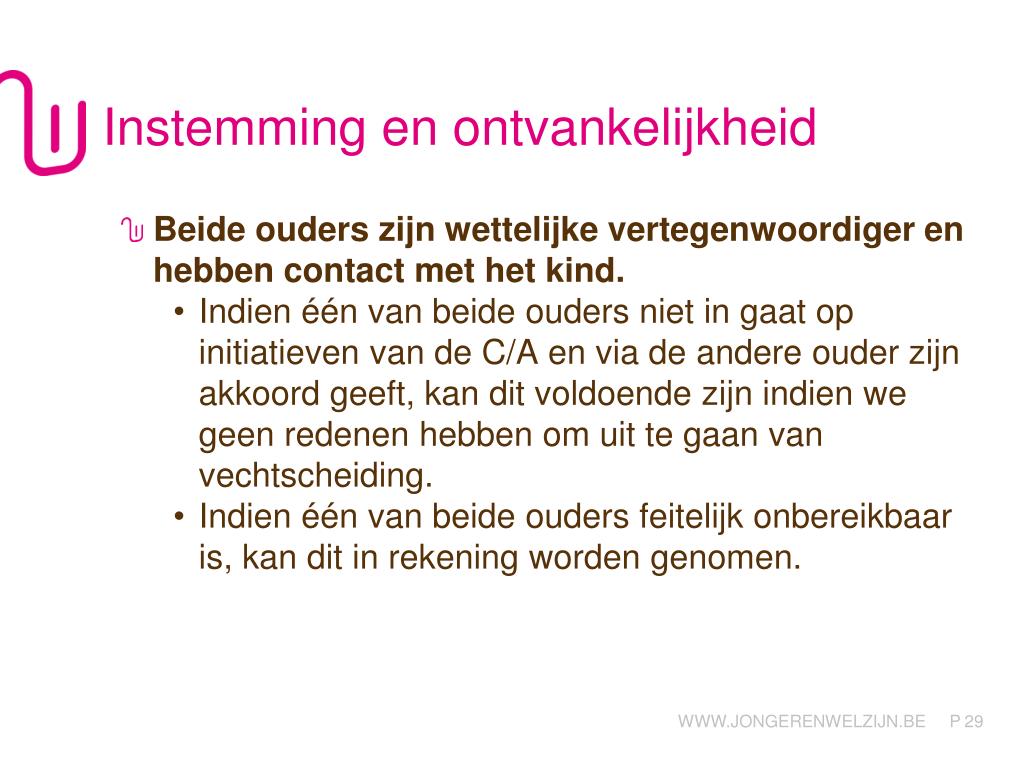 Instemming en ontvankelijkheid

Beide ouders zijn wettelijke vertegenwoordiger en hebben contact met het kind.

• Indien één van beide ouders niet in gaat op initiatieven van de C/A en via de andere ouder zijn akkoord geeft, kan dit voldoende zijn indien we geen redenen hebben om uit te gaan van vechtscheiding.
• Indien één van beide ouders feitelijk onbereikbaar is, kan dit in rekening worden genomen.

WWW.JONGERENWELZIJN.BE P 29